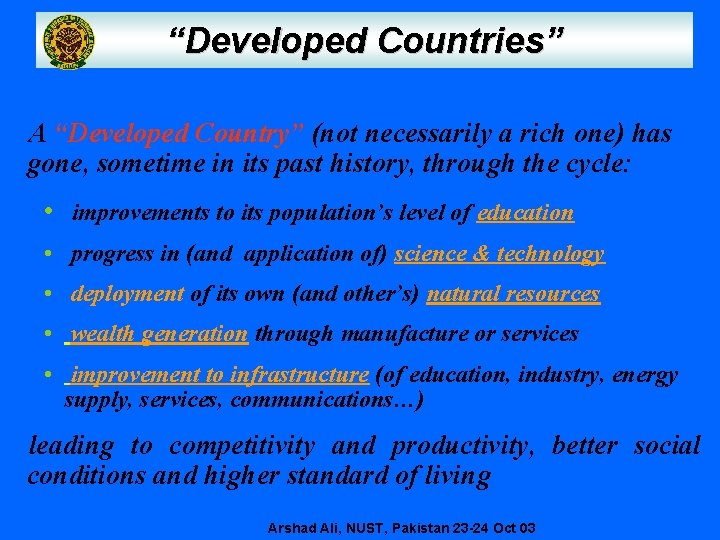 “Developed Countries”

A “Developed Country” (not necessarily a rich one) has gone, sometime in its past history, through the cycle:

• improvements to its population’s level of education
• progress in (and application of) science & technology
• deployment of its own (and other’s) natural resources
• wealth generation through manufacture or services
• improvement to infrastructure (of education, industry, energy supply, services, communications…)

leading to competitivity and productivity, better social conditions and higher standard of living

Arshad Ali, NUST, Pakistan 23-24 Oct 03